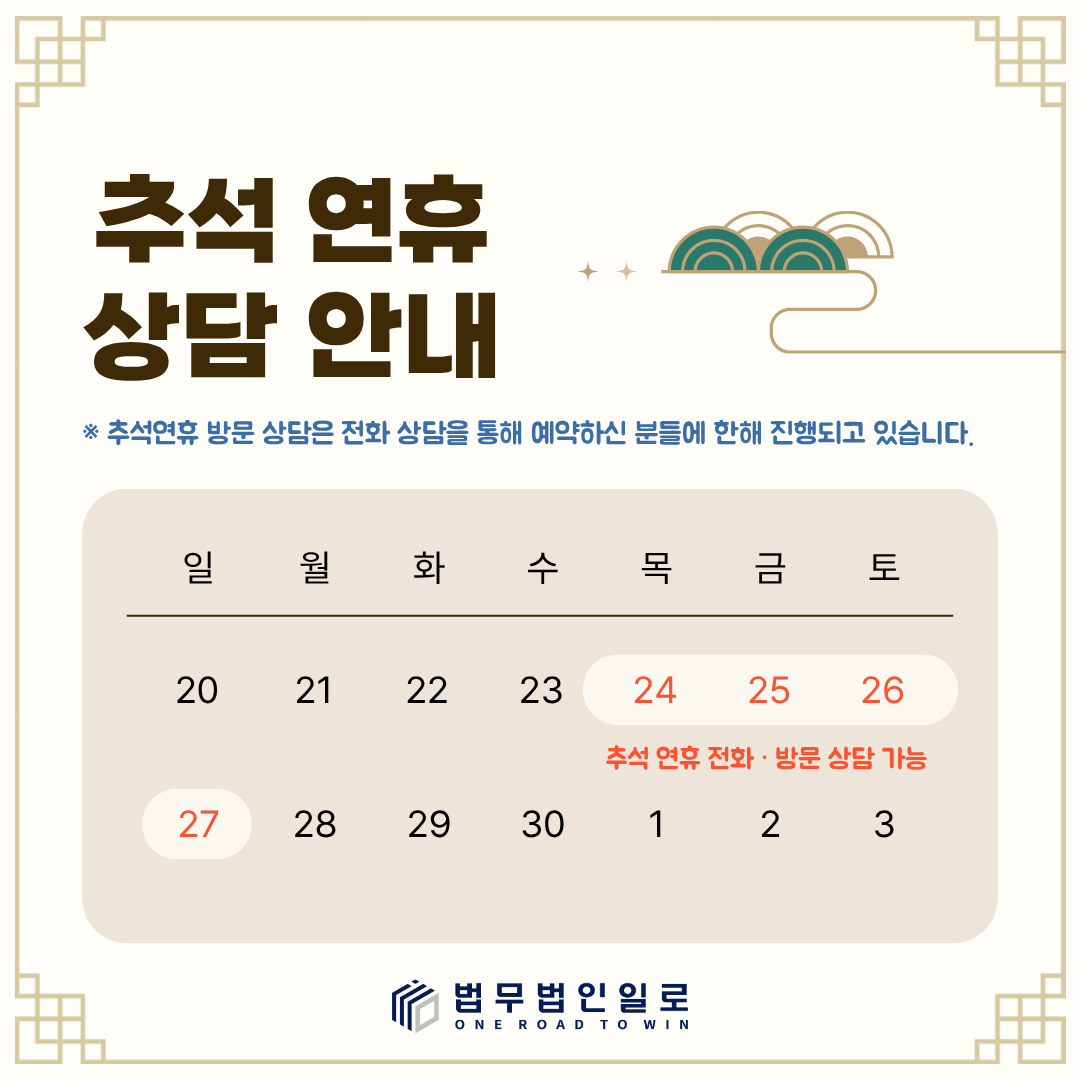 추석 연휴
상담 안내

※ 추석연휴 방문 상담은 전화 상담을 통해 예약하신 분들에 한해 진행되고 있습니다.

| 일 | 월 | 화 | 수 | 목 | 금 | 토 |
|---|---|---|---|---|---|---|
| 20 | 21 | 22 | 23 | 24 | 25 | 26 |
| 27 | 28 | 29 | 30 | 1 | 2 | 3 |

추석 연휴 전화 · 방문 상담 가능

법무법인일로
ONE ROAD TO WIN